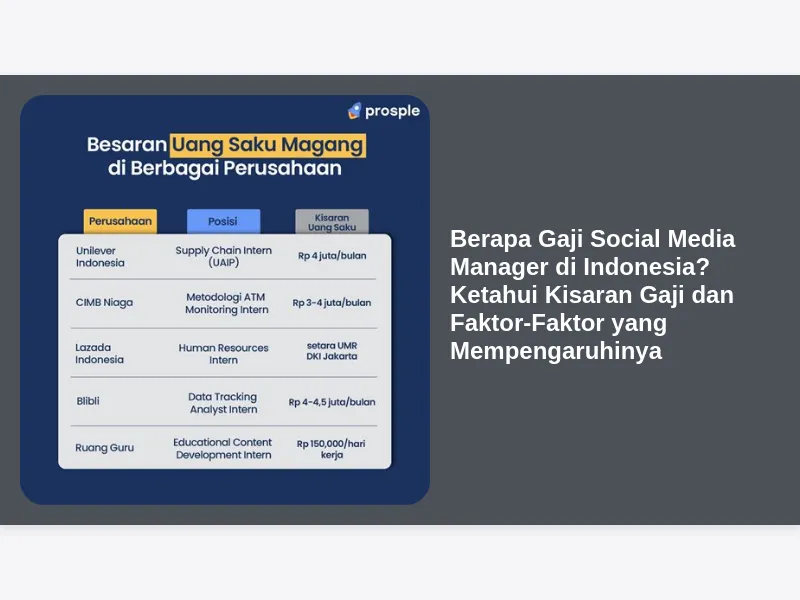 prosple

Besaran Uang Saku Magang di Berbagai Perusahaan

| Perusahaan | Posisi | Kisaran Uang Saku |
|---|---|---|
| Unilever Indonesia | Supply Chain Intern (UAIP) | Rp 4 juta/bulan |
| CIMB Niaga | Metodologi ATM Monitoring Intern | Rp 3-4 juta/bulan |
| Lazada Indonesia | Human Resources Intern | setara UMR DKI Jakarta |
| Blibli | Data Tracking Analyst Intern | Rp 4-4,5 juta/bulan |
| Ruang Guru | Educational Content Development Intern | Rp 150,000/hari kerja |

Berapa Gaji Social Media Manager di Indonesia? Ketahui Kisaran Gaji dan Faktor-Faktor yang Mempengaruhinya